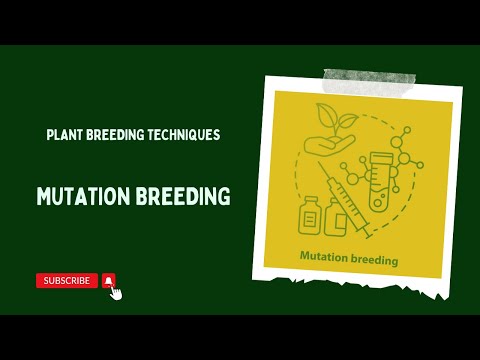 PLANT BREEDING TECHNIQUES

MUTATION BREEDING

SUBSCRIBE

Mutation breeding